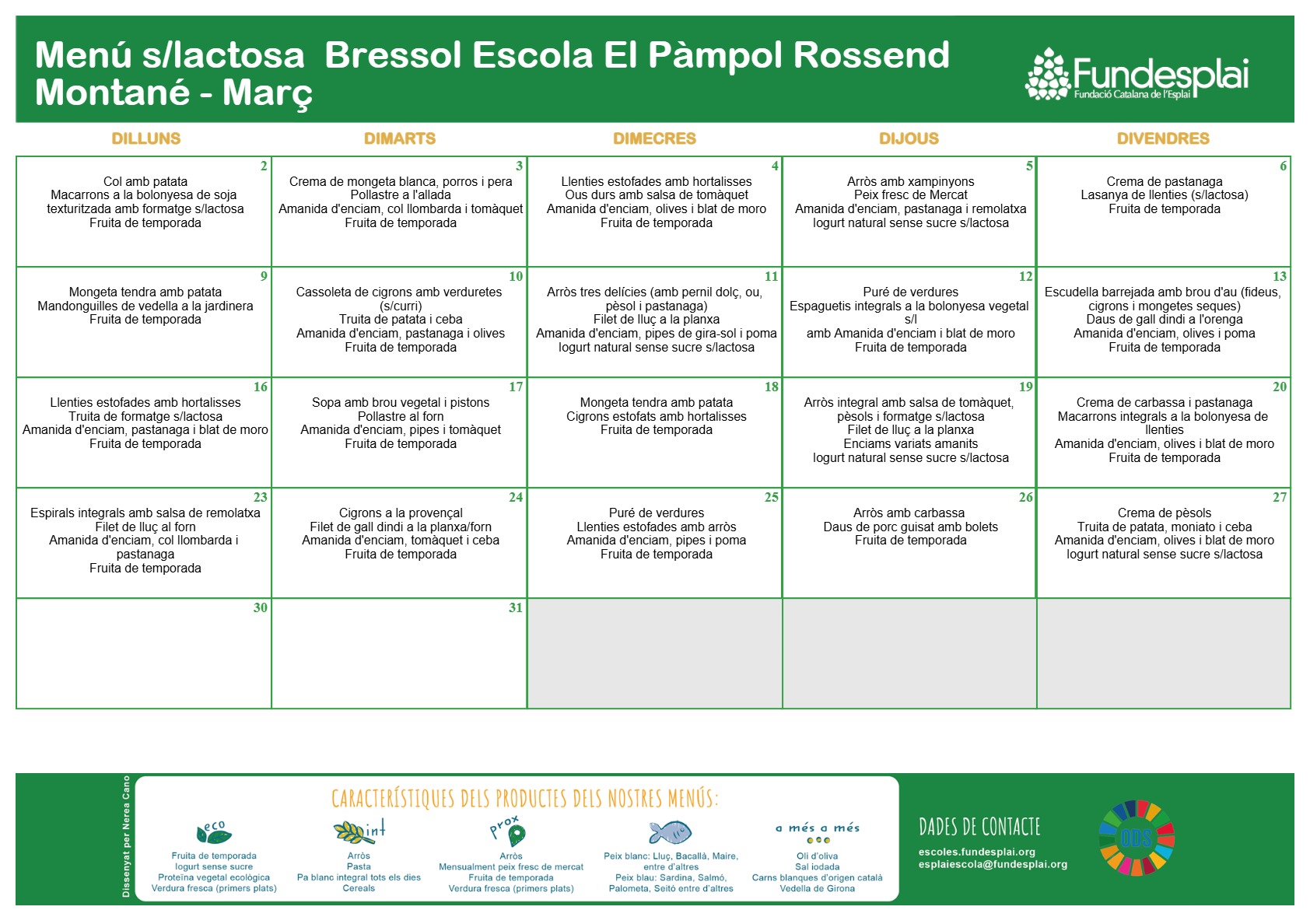 Menú s/lactosa Bressol Escola El Pàmpol Rossend Montané - Març

Fundesplai
Fundació Catalana de l'Esplai

| DILLUNS | DIMARTS | DIMECRES | DIJOUS | DIVENDRES |
|---|---|---|---|---|
| 2 Col amb patata Macarrons a la bolonyesa de soja texturitzada amb formatge s/lactosa Fruita de temporada | 3 Crema de mongeta blanca, porros i pera Pollastre a l'allada Amanida d'enciam, col llombarda i tomàquet Fruita de temporada | 4 Llenties estofades amb hortalisses Ous durs amb salsa de tomàquet Amanida d'enciam, olives i blat de moro Fruita de temporada | 5 Arròs amb xampinyons Peix fresc de Mercat Amanida d'enciam, pastanaga i remolatxa Iogurt natural sense sucre s/lactosa | 6 Crema de pastanaga Lasanya de llenties (s/lactosa) Fruita de temporada |
| 9 Mongeta tendra amb patata Mandonguilles de vedella a la jardinera Fruita de temporada | 10 Cassoleta de cigrons amb verduretes (s/curri) Truita de patata i ceba Amanida d'enciam, pastanaga i olives Fruita de temporada | 11 Arròs tres delícies (amb pernil dolç, ou, pèsol i pastanaga) Filet de lluç a la planxa Amanida d'enciam, pipes de gira-sol i poma Iogurt natural sense sucre s/lactosa | 12 Puré de verdures Espaguetis integrals a la bolonyesa vegetal s/l amb Amanida d'enciam i blat de moro Fruita de temporada | 13 Escudella barrejada amb brou d'au (fideus, cigrons i mongetes seques) Daus de gall dindi a l'orenga Amanida d'enciam, olives i poma Fruita de temporada |
| 16 Llenties estofades amb hortalisses Truita de formatge s/lactosa Amanida d'enciam, pastanaga i blat de moro Fruita de temporada | 17 Sopa amb brou vegetal i pistons Pollastre al forn Amanida d'enciam, pipes i tomàquet Fruita de temporada | 18 Mongeta tendra amb patata Cigrons estofats amb hortalisses Fruita de temporada | 19 Arròs integral amb salsa de tomàquet, pèsols i formatge s/lactosa Filet de lluç a la planxa Enciams variats amanits Iogurt natural sense sucre s/lactosa | 20 Crema de carbassa i pastanaga Macarrons integrals a la bolonyesa de llenties Amanida d'enciam, olives i blat de moro Fruita de temporada |
| 23 Espirals integrals amb salsa de remolatxa Filet de lluç al forn Amanida d'enciam, col llombarda i pastanaga Fruita de temporada | 24 Cigrons a la provençal Filet de gall dindi a la planxa/forn Amanida d'enciam, tomàquet i ceba Fruita de temporada | 25 Puré de verdures Llenties estofades amb arròs Amanida d'enciam, pipes i poma Fruita de temporada | 26 Arròs amb carbassa Daus de porc guisat amb bolets Fruita de temporada | 27 Crema de pèsols Truita de patata, moniato i ceba Amanida d'enciam, olives i blat de moro Iogurt natural sense sucre s/lactosa |
| 30 | 31 | | | |

Dissenyat per Nerea Cano

CARACTERÍSTIQUES DELS PRODUCTES DELS NOSTRES MENÚS:

eco
Fruita de temporada
Iogurt sense sucre
Proteïna vegetal ecològica
Verdura fresca (primers plats)

int
Arròs
Pasta
Pa blanc integral tots els dies
Cereals

prox
Arròs
Mensualment peix fresc de mercat
Fruita de temporada
Verdura fresca (primers plats)

Peix blanc: Lluç, Bacallà, Maire, entre d'altres
Peix blau: Sardina, Salmó, Palometa, Seitó entre d'altres

a més a més
Oli d'oliva
Sal iodada
Carns blanques d'origen català
Vedella de Girona

DADES DE CONTACTE
escoles.fundesplai.org
esplaiescola@fundesplai.org

ODS